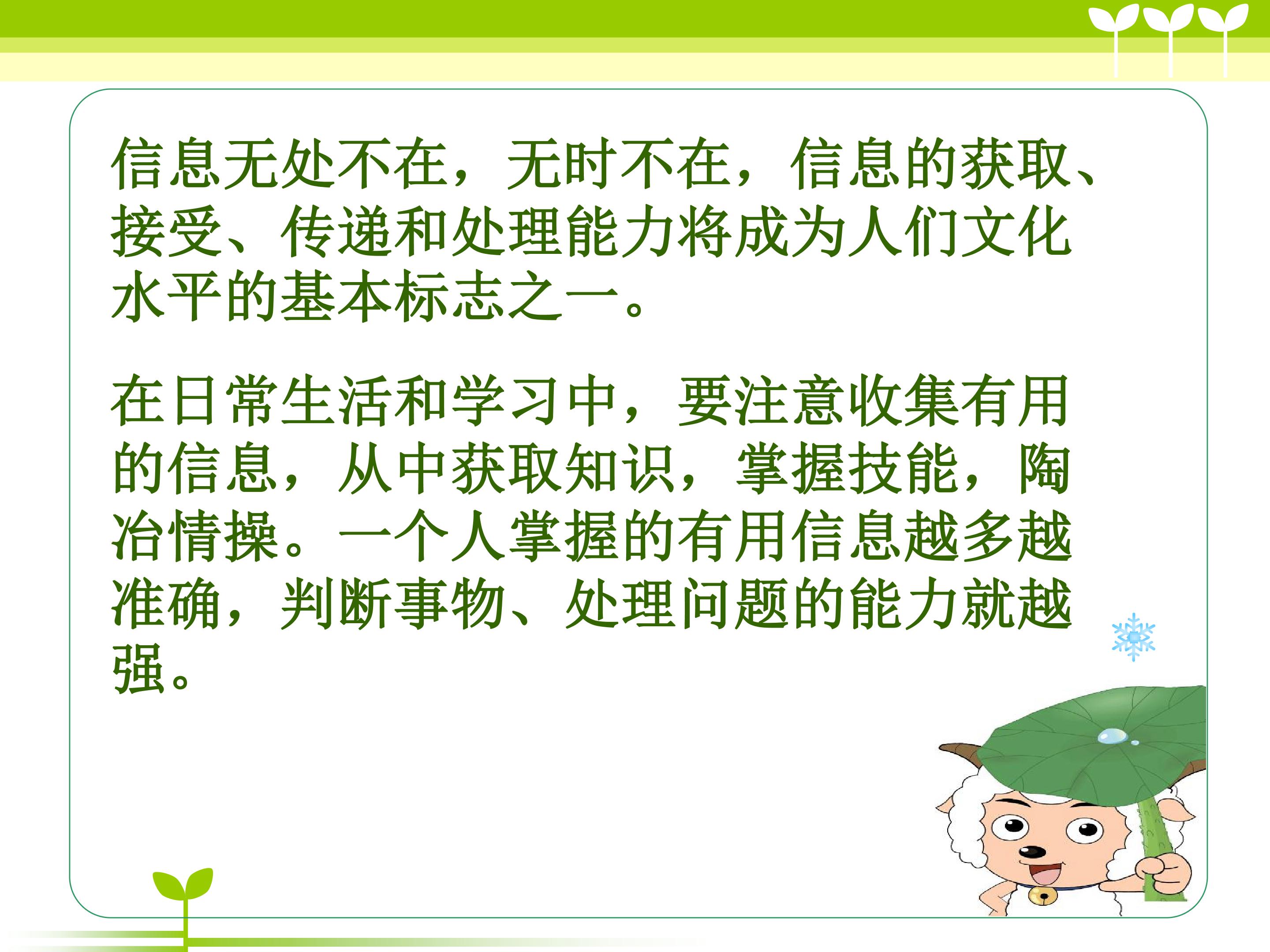 信息无处不在，无时不在，信息的获取、接受、传递和处理能力将成为人们文化水平的基本标志之一。

在日常生活和学习中，要注意收集有用的信息，从中获取知识，掌握技能，陶冶情操。一个人掌握的有用信息越多越准确，判断事物、处理问题的能力就越强。